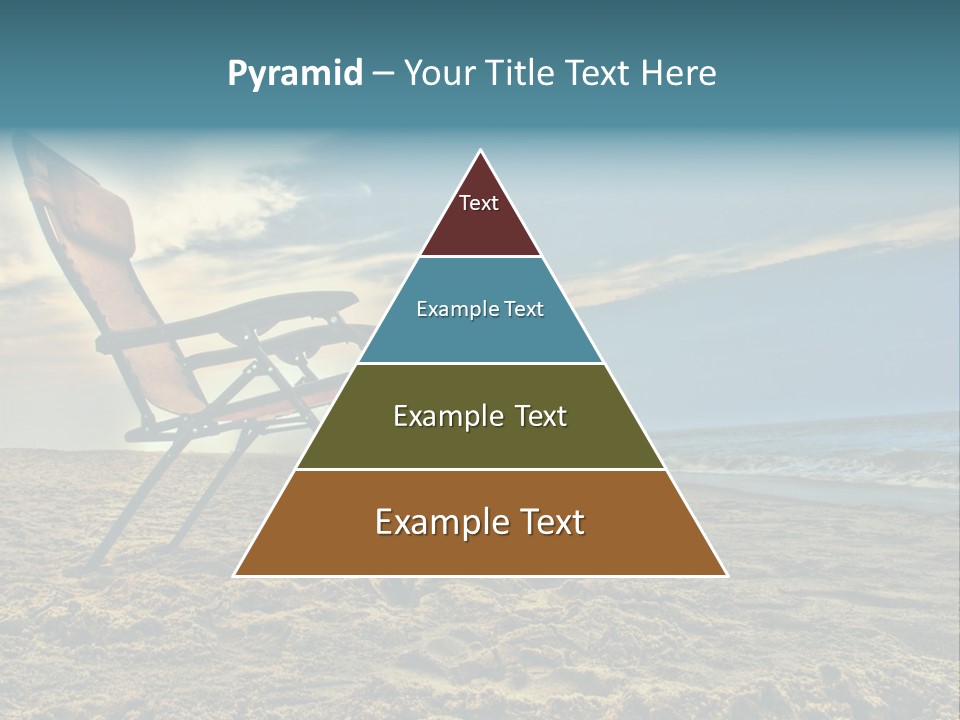 Pyramid – Your Title Text Here

Text

Example Text

Example Text

Example Text